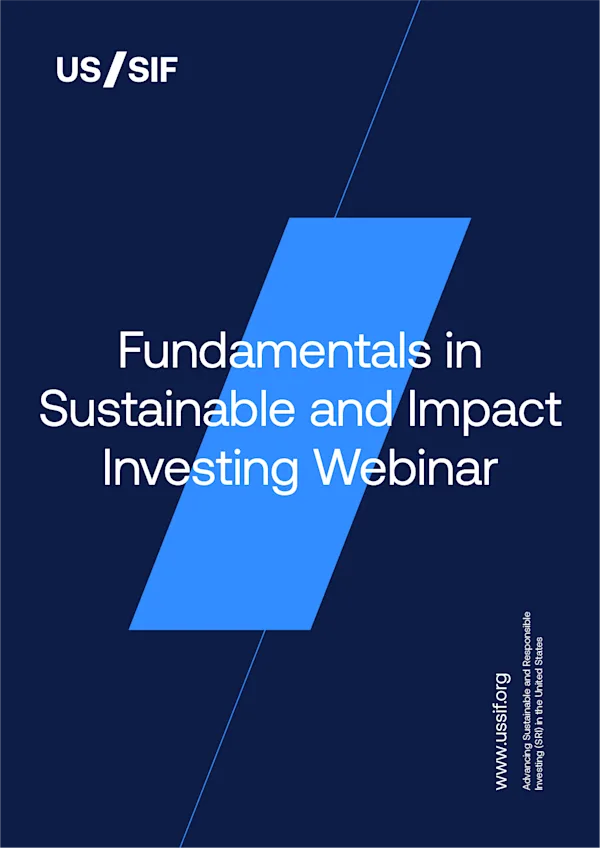 US/SIF

Fundamentals in Sustainable and Impact Investing Webinar

www.ussif.org

Advancing Sustainable and Responsible Investing (SRI) in the United States